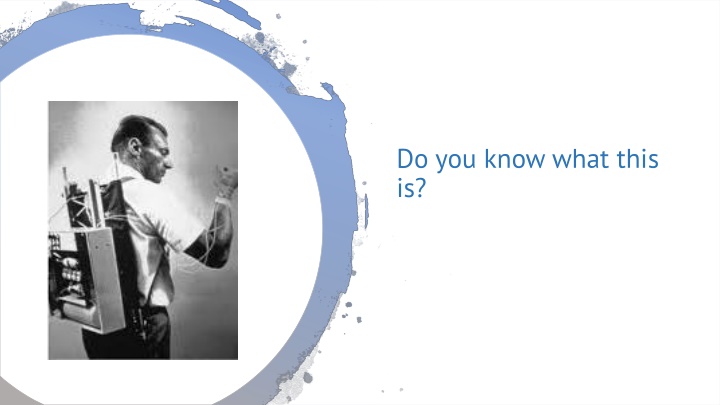 Do you know what this is?